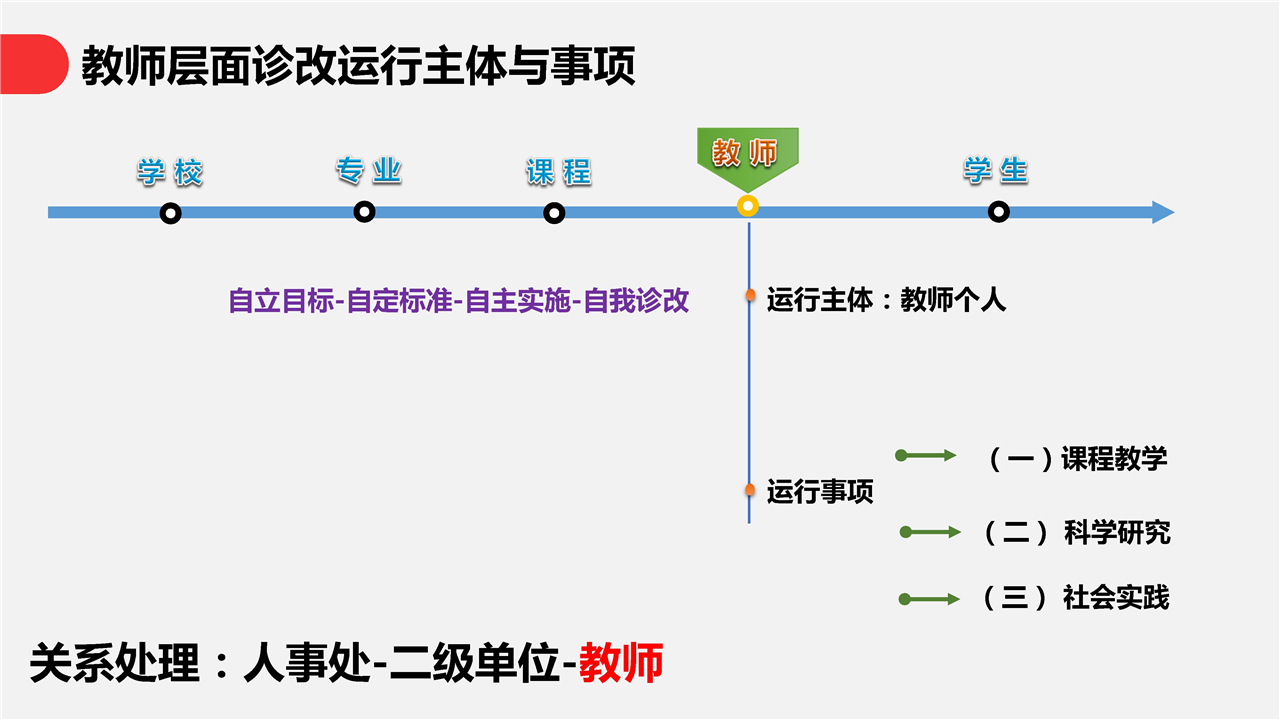 教师层面诊改运行主体与事项

学校

专业

课程

教师

学生

自立目标-自定标准-自主实施-自我诊改

运行主体：教师个人

运行事项

（一）课程教学

（二）科学研究

（三）社会实践

关系处理：人事处-二级单位-教师